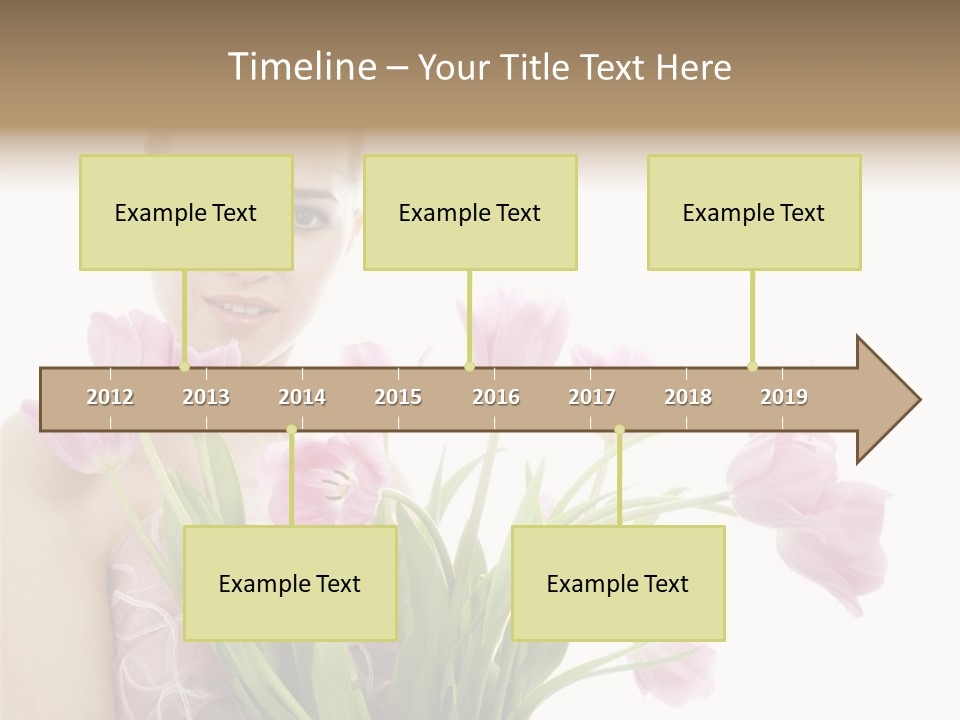 Timeline – Your Title Text Here

Example Text

Example Text

Example Text

2012 2013 2014 2015 2016 2017 2018 2019

Example Text

Example Text